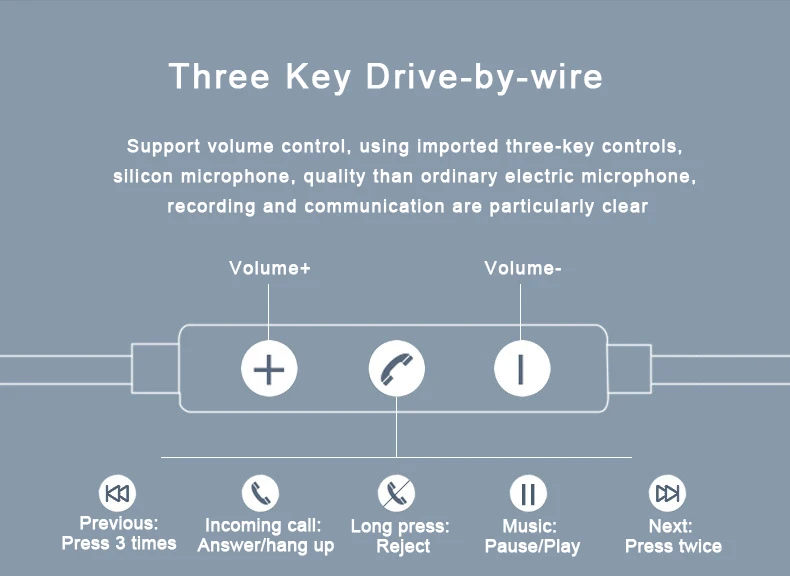 Three Key Drive-by-wire

Support volume control, using imported three-key controls, silicon microphone, quality than ordinary electric microphone, recording and communication are particularly clear

Volume+

Volume-

Previous: Press 3 times

Incoming call: Answer/hang up

Long press: Reject

Music: Pause/Play

Next: Press twice